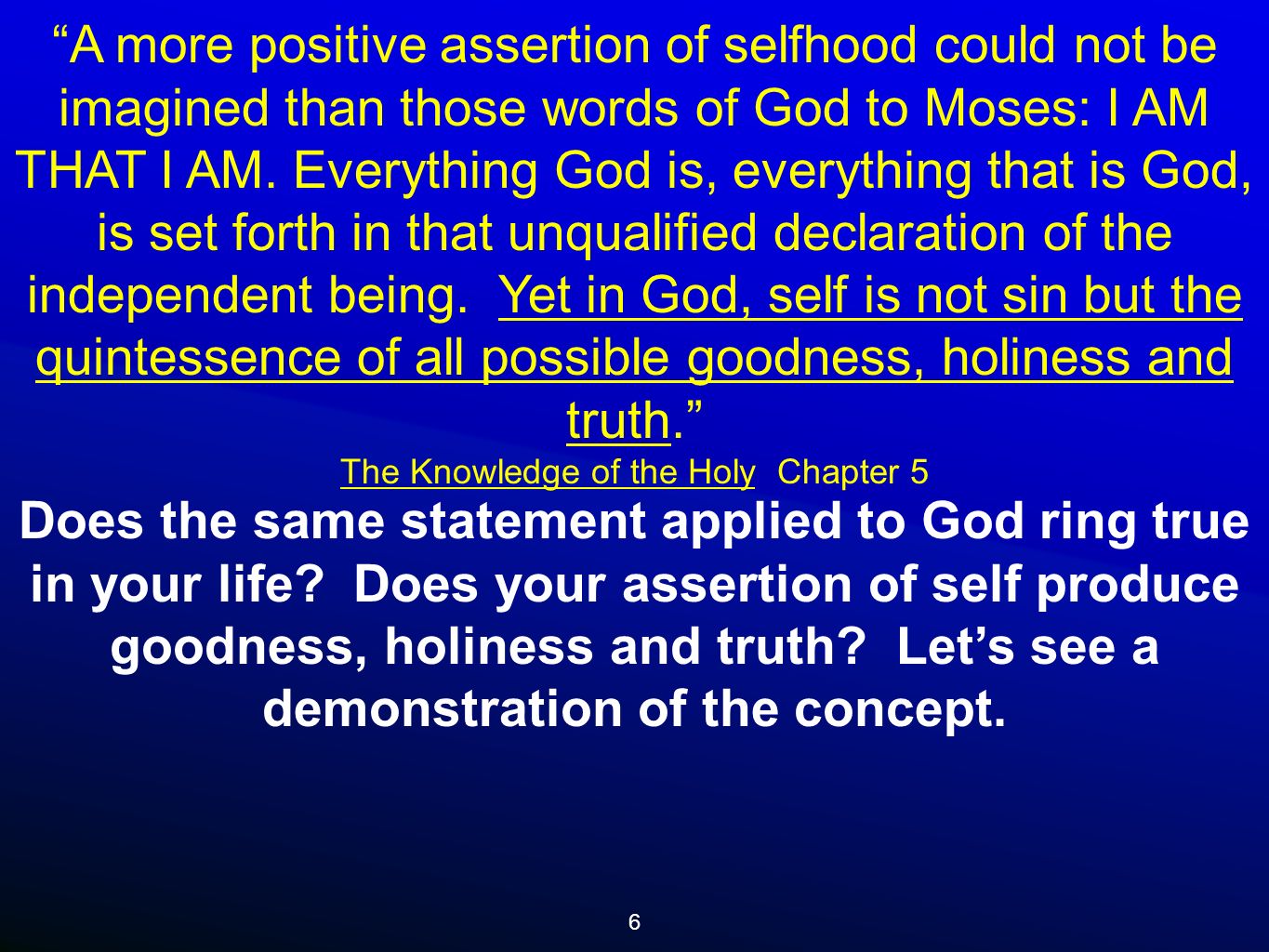 “A more positive assertion of selfhood could not be imagined than those words of God to Moses: I AM THAT I AM. Everything God is, everything that is God, is set forth in that unqualified declaration of the independent being. Yet in God, self is not sin but the quintessence of all possible goodness, holiness and truth.”

The Knowledge of the Holy Chapter 5

Does the same statement applied to God ring true in your life? Does your assertion of self produce goodness, holiness and truth? Let’s see a demonstration of the concept.

6